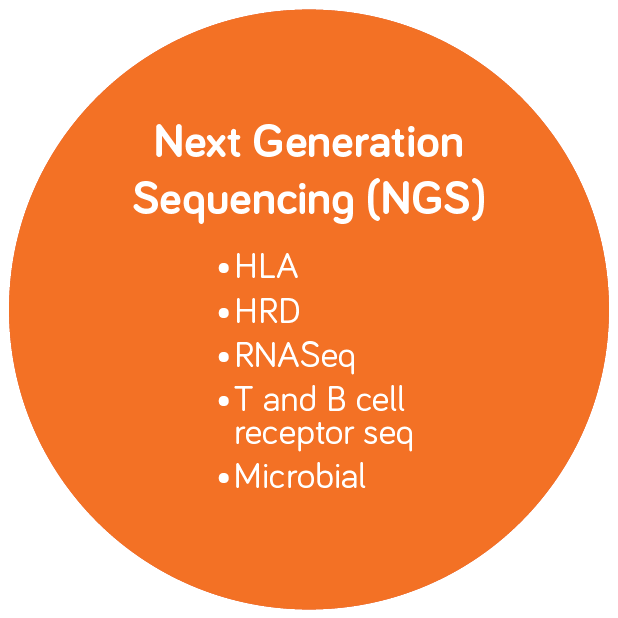 Next Generation Sequencing (NGS)

• HLA
• HRD
• RNASeq
• T and B cell receptor seq
• Microbial